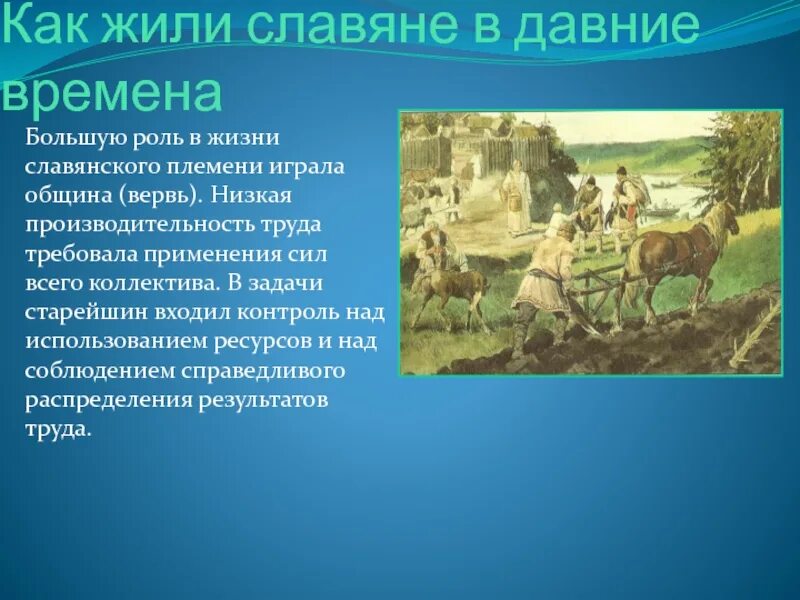 Как жили славяне в давние времена

Большую роль в жизни славянского племени играла община (вервь). Низкая производительность труда требовала применения сил всего коллектива. В задачи старейшин входил контроль над использованием ресурсов и над соблюдением справедливого распределения результатов труда.